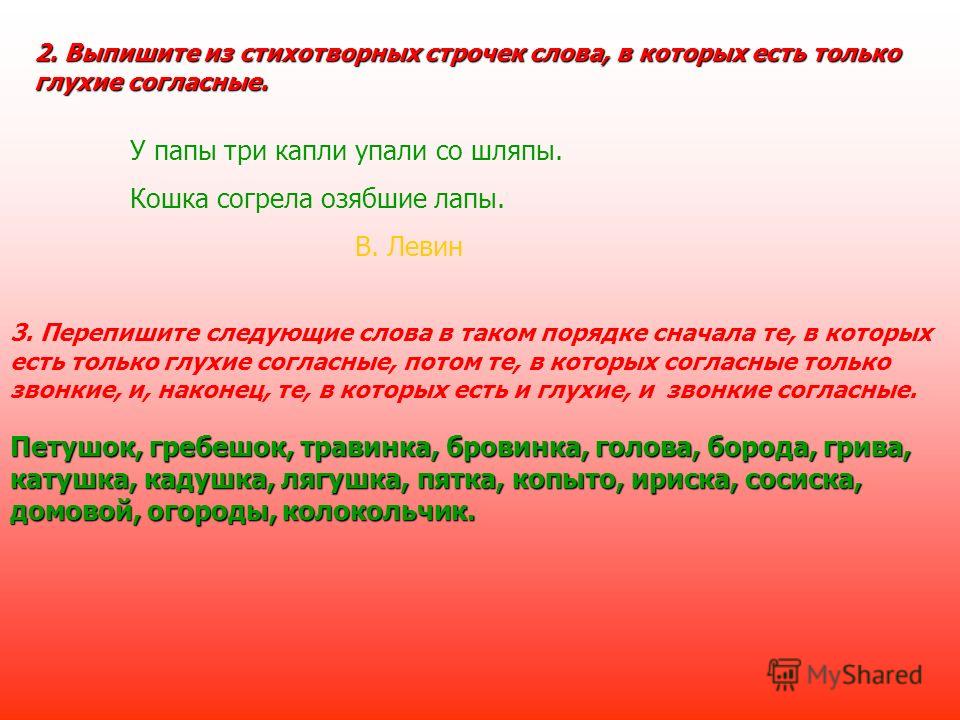 2. Выпишите из стихотворных строчек слова, в которых есть только глухие согласные.

У папы три капли упали со шляпы.

Кошка согрела озябшие лапы.

В. Левин

3. Перепишите следующие слова в таком порядке сначала те, в которых есть только глухие согласные, потом те, в которых согласные только звонкие, и, наконец, те, в которых есть и глухие, и звонкие согласные.

Петушок, гребешок, травинка, бровинка, голова, борода, грива, катушка, кадушка, лягушка, пятка, копыто, ириска, сосиска, домовой, огороды, колокольчик.

MyShared